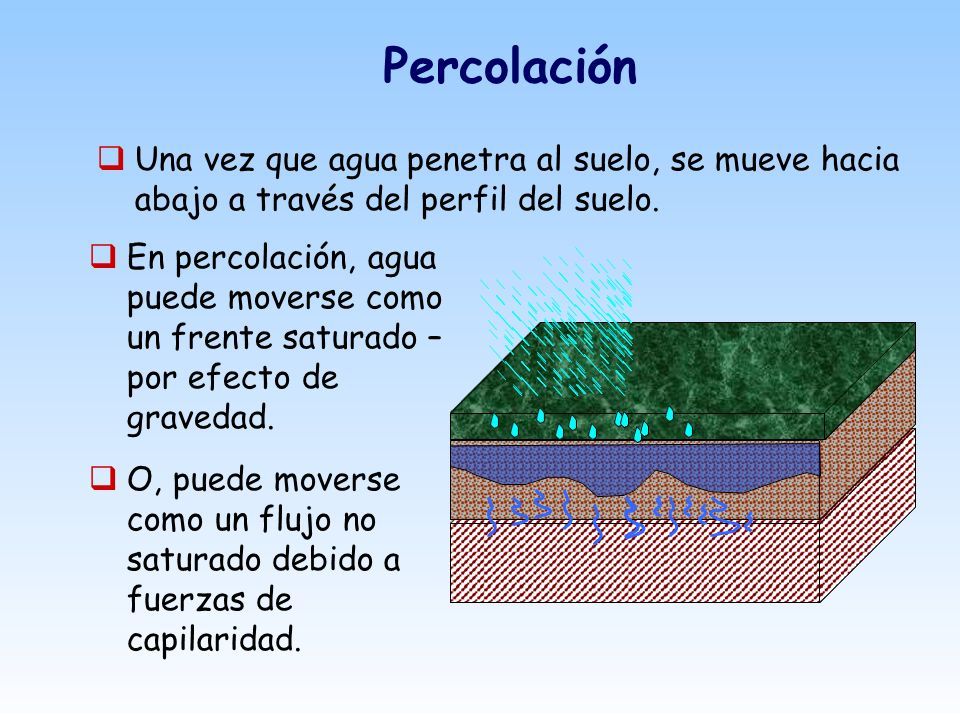 Percolación

❑ Una vez que agua penetra al suelo, se mueve hacia abajo a través del perfil del suelo.

❑ En percolación, agua puede moverse como un frente saturado – por efecto de gravedad.

❑ O, puede moverse como un flujo no saturado debido a fuerzas de capilaridad.